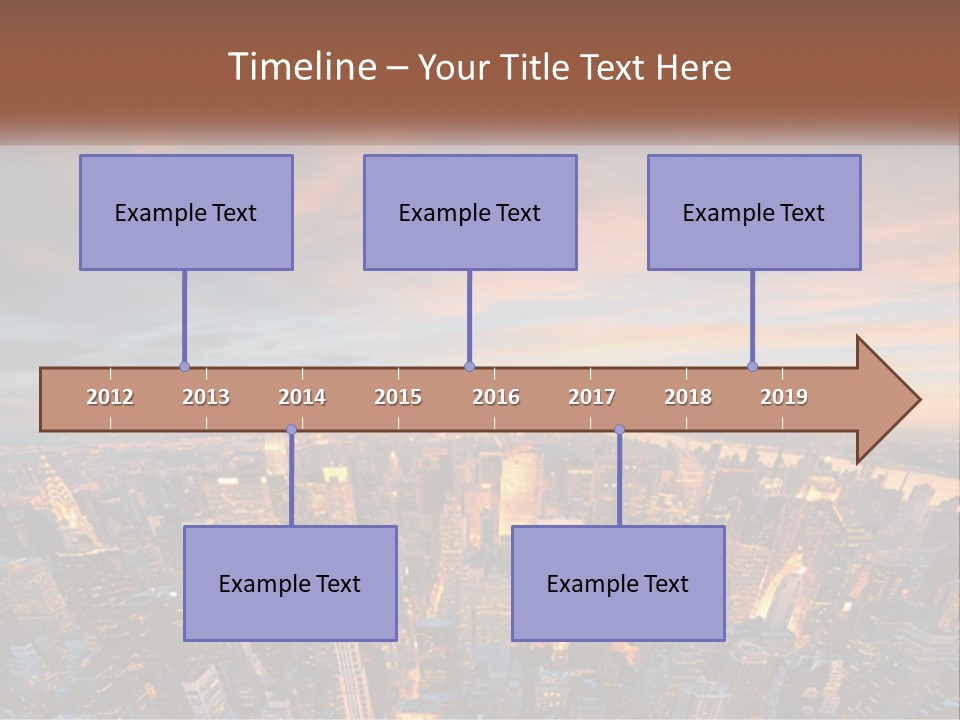 Timeline – Your Title Text Here

Example Text

Example Text

Example Text

2012 2013 2014 2015 2016 2017 2018 2019

Example Text

Example Text